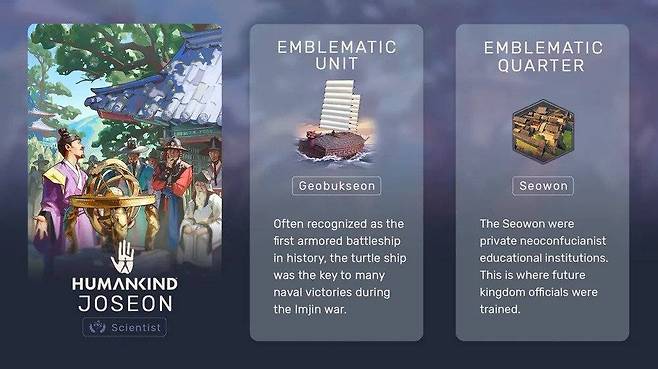 HUMANKIND
JOSEON
Scientist

EMBLEMATIC UNIT

Geobukseon

Often recognized as the first armored battleship in history, the turtle ship was the key to many naval victories during the Imjin war.

EMBLEMATIC QUARTER

Seowon

The Seowon were private neoconfucianist educational institutions. This is where future kingdom officials were trained.